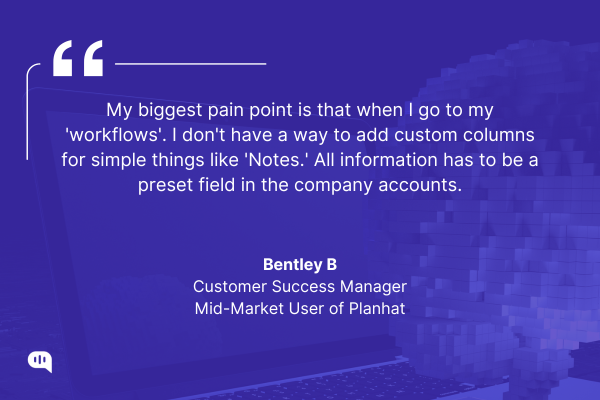 “

My biggest pain point is that when I go to my 'workflows'. I don't have a way to add custom columns for simple things like 'Notes.' All information has to be a preset field in the company accounts.

Bentley B
Customer Success Manager
Mid-Market User of Planhat